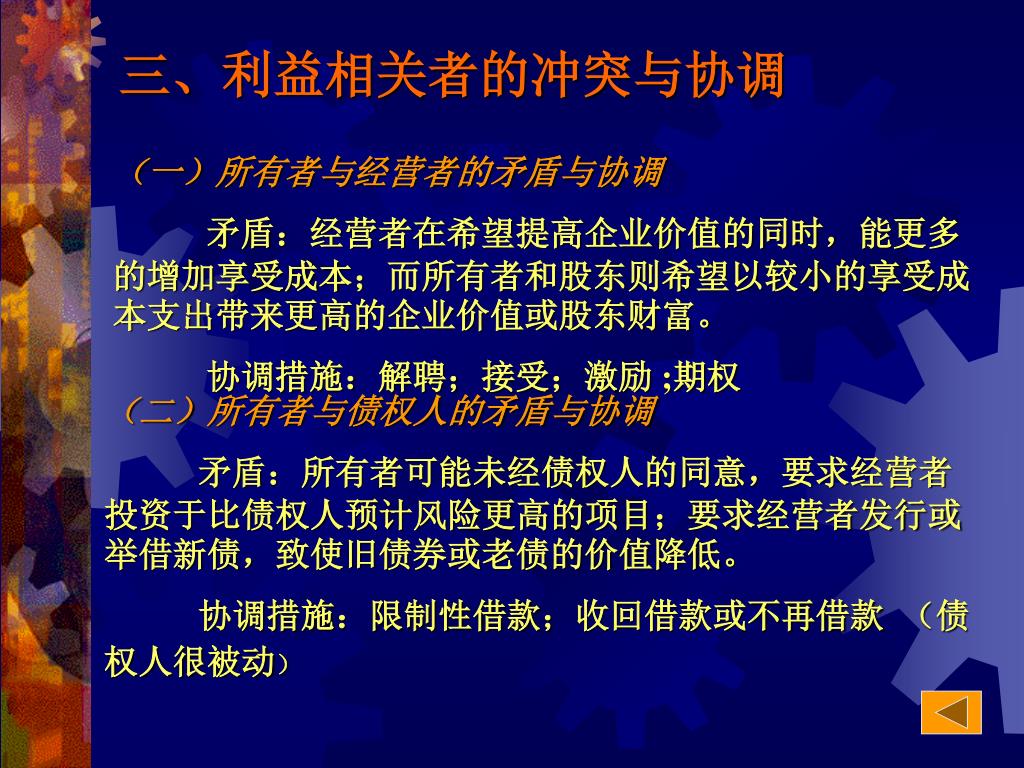 三、利益相关者的冲突与协调

（一）所有者与经营者的矛盾与协调

矛盾：经营者在希望提高企业价值的同时，能更多的增加享受成本；而所有者和股东则希望以较小的享受成本支出带来更高的企业价值或股东财富。

协调措施：解聘；接受；激励 ;期权

（二）所有者与债权人的矛盾与协调

矛盾：所有者可能未经债权人的同意，要求经营者投资于比债权人预计风险更高的项目；要求经营者发行或举借新债，致使旧债券或老债的价值降低。

协调措施：限制性借款；收回借款或不再借款 （债权人很被动）